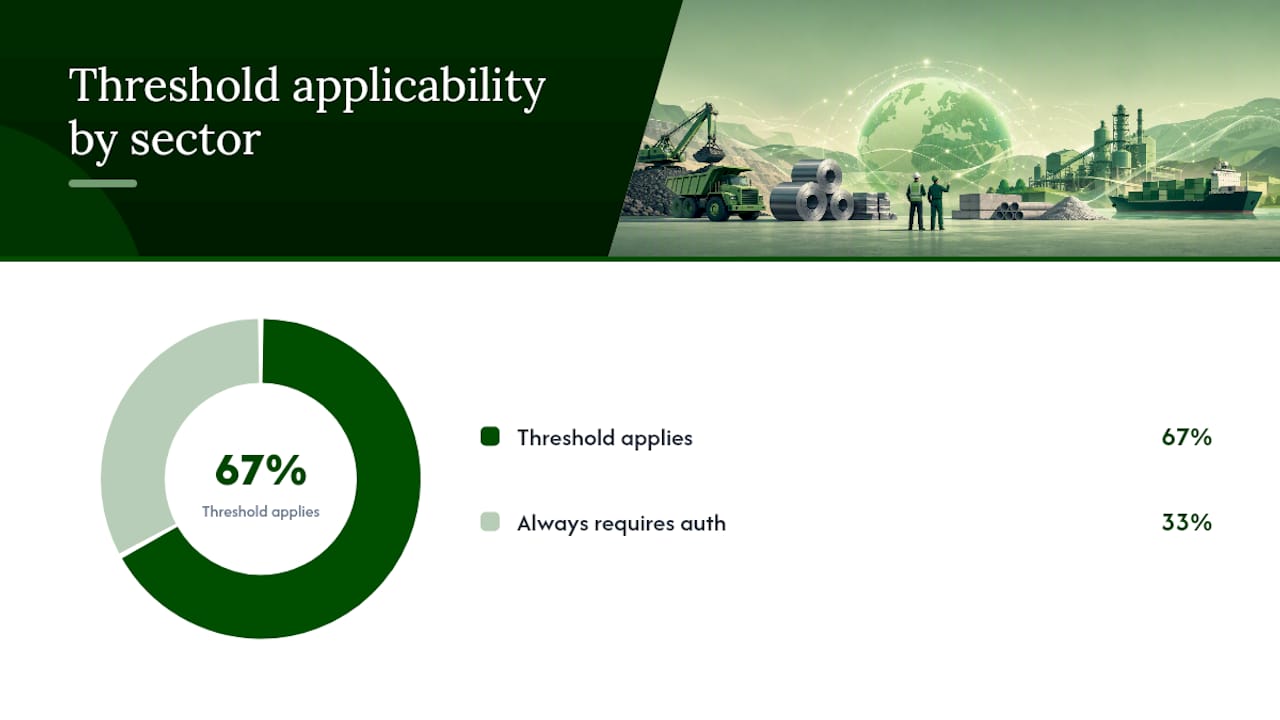 Threshold applicability by sector

67%
Threshold applies

Threshold applies 67%

Always requires auth 33%